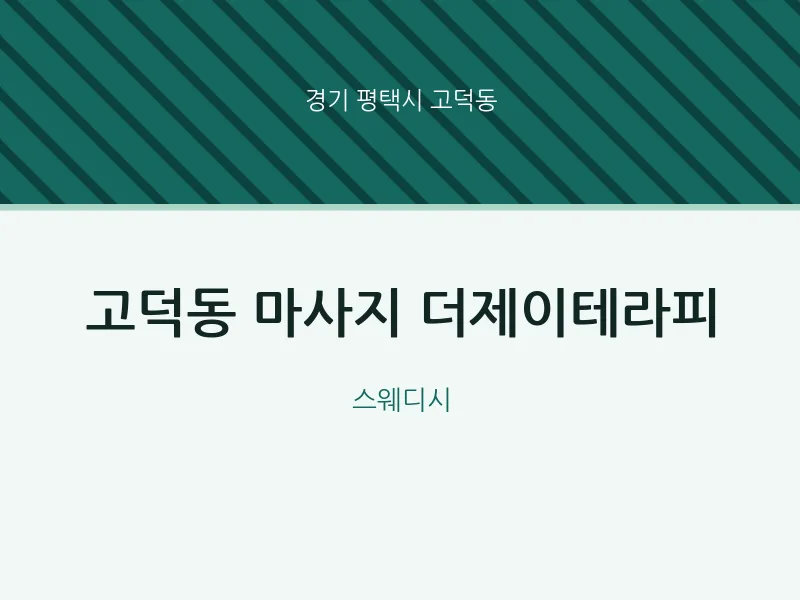 경기 평택시 고덕동

고덕동 마사지 더제이테라피

스웨디시